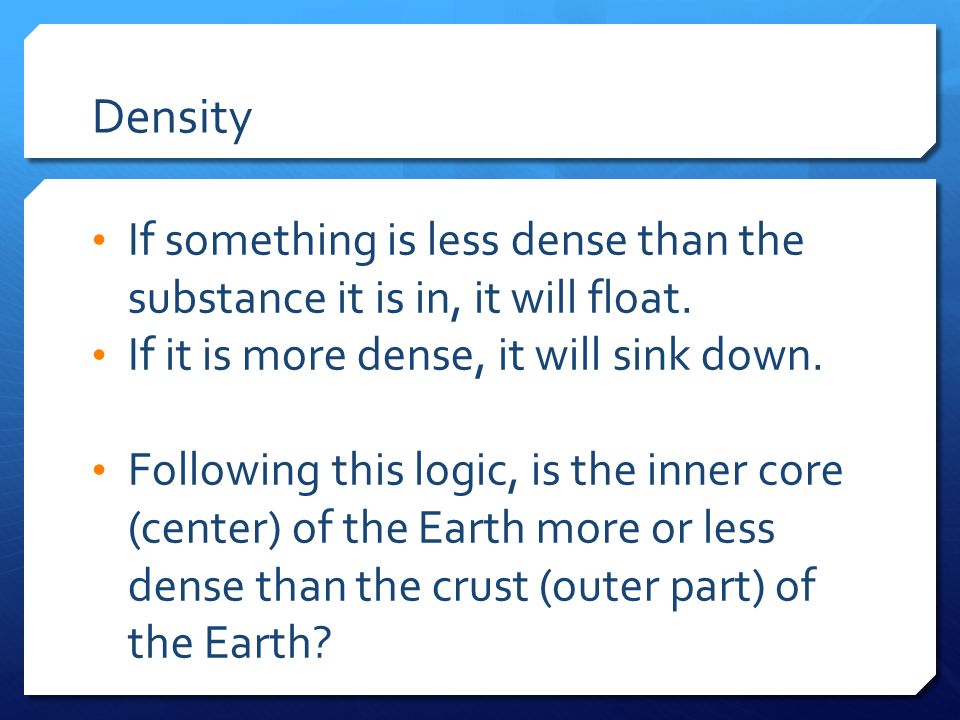 Density

• If something is less dense than the substance it is in, it will float.
• If it is more dense, it will sink down.

• Following this logic, is the inner core (center) of the Earth more or less dense than the crust (outer part) of the Earth?